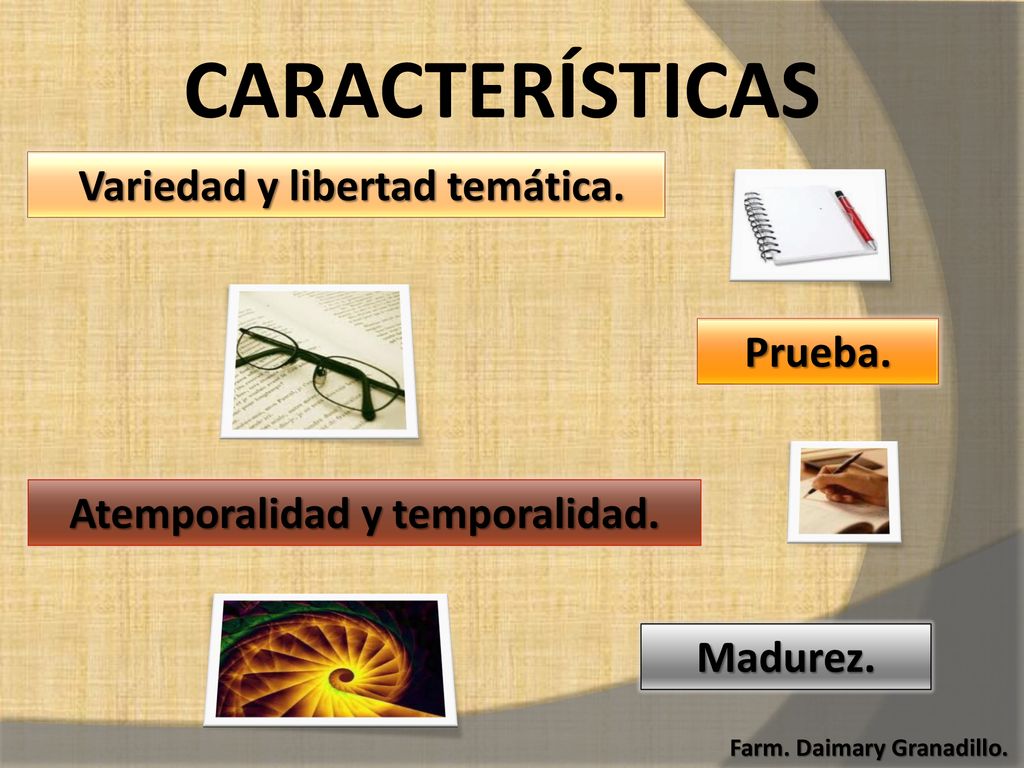 CARACTERÍSTICAS

Variedad y libertad temática.

Prueba.

Atemporalidad y temporalidad.

Madurez.

Farm. Daimary Granadillo.